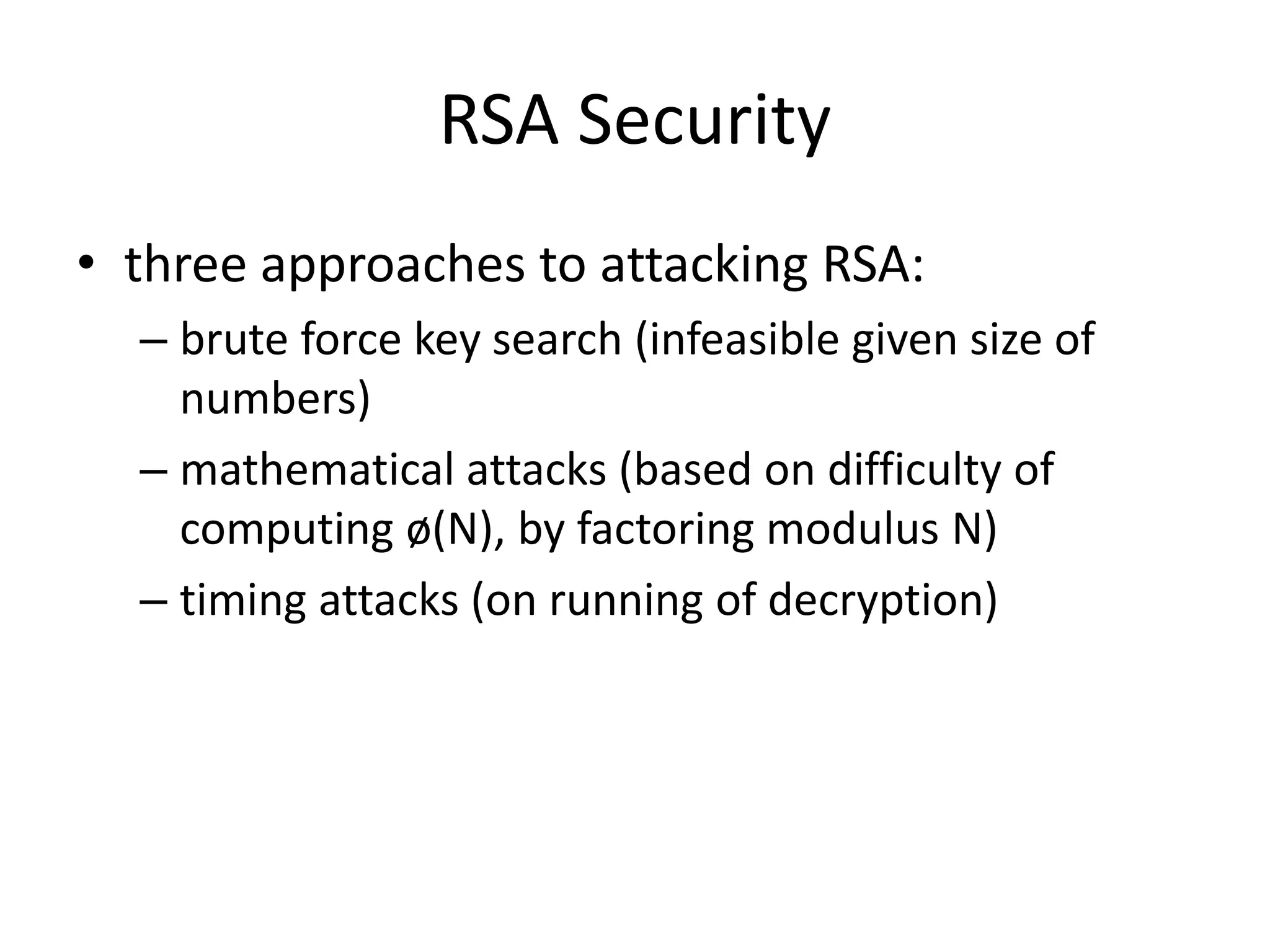 RSA Security

• three approaches to attacking RSA:
– brute force key search (infeasible given size of numbers)
– mathematical attacks (based on difficulty of computing ø(N), by factoring modulus N)
– timing attacks (on running of decryption)